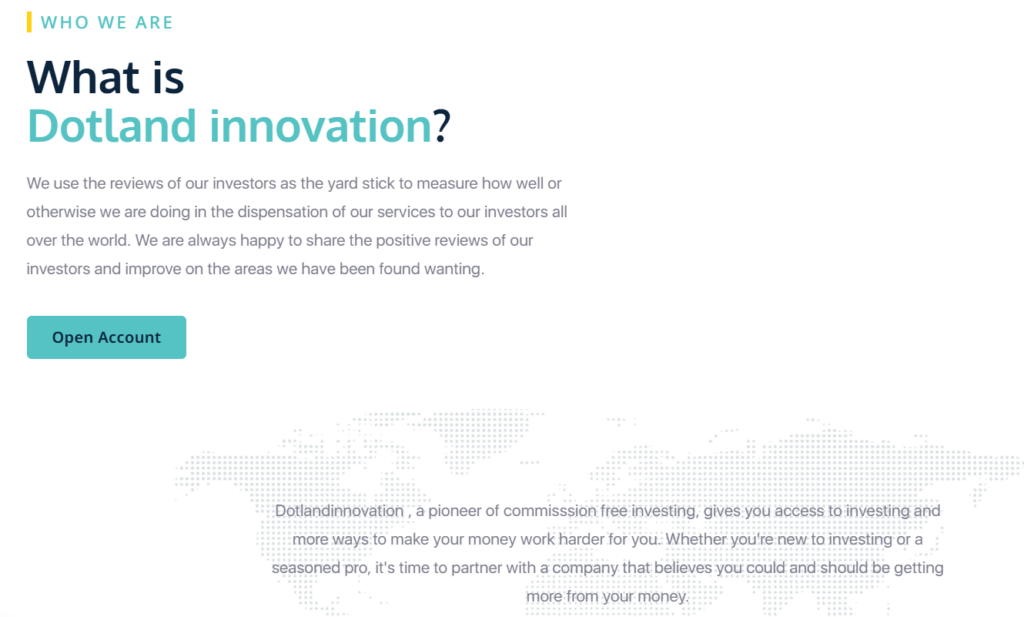 WHO WE ARE

What is
Dotland innovation?

We use the reviews of our investors as the yard stick to measure how well or otherwise we are doing in the dispensation of our services to our investors all over the world. We are always happy to share the positive reviews of our investors and improve on the areas we have been found wanting.

Open Account

Dotlandinnovation , a pioneer of commisssion free investing, gives you access to investing and more ways to make your money work harder for you. Whether you're new to investing or a seasoned pro, it's time to partner with a company that believes you could and should be getting more from your money.